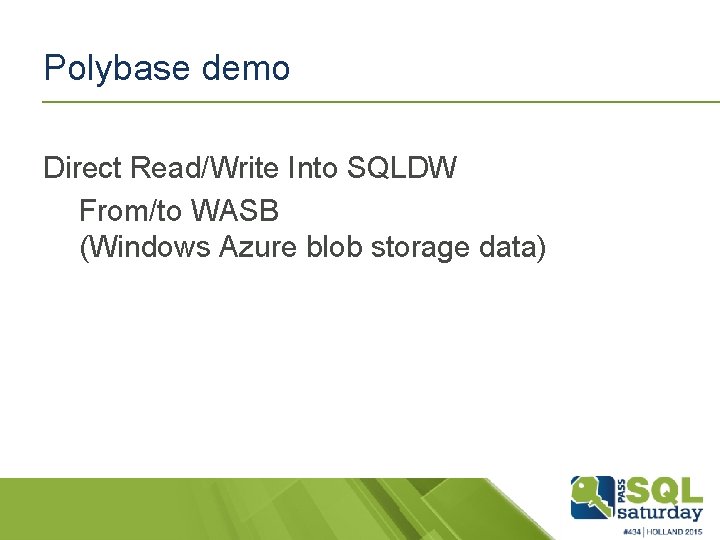 Polybase demo

Direct Read/Write Into SQLDW

From/to WASB
(Windows Azure blob storage data)

PASS SQL saturday
#434 | HOLLAND 2015